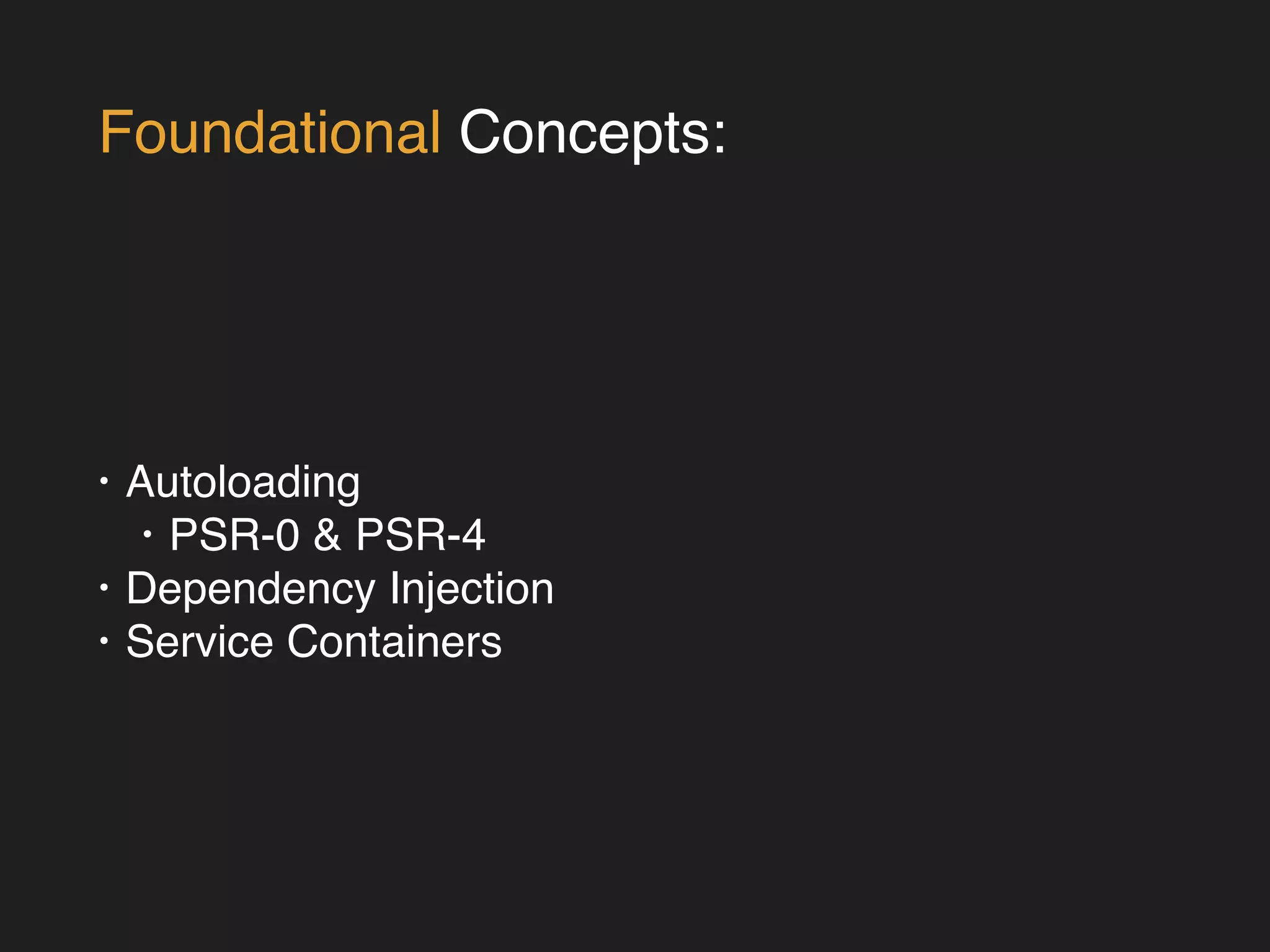 Foundational Concepts:

• Autoloading
  • PSR-0 & PSR-4
• Dependency Injection
• Service Containers